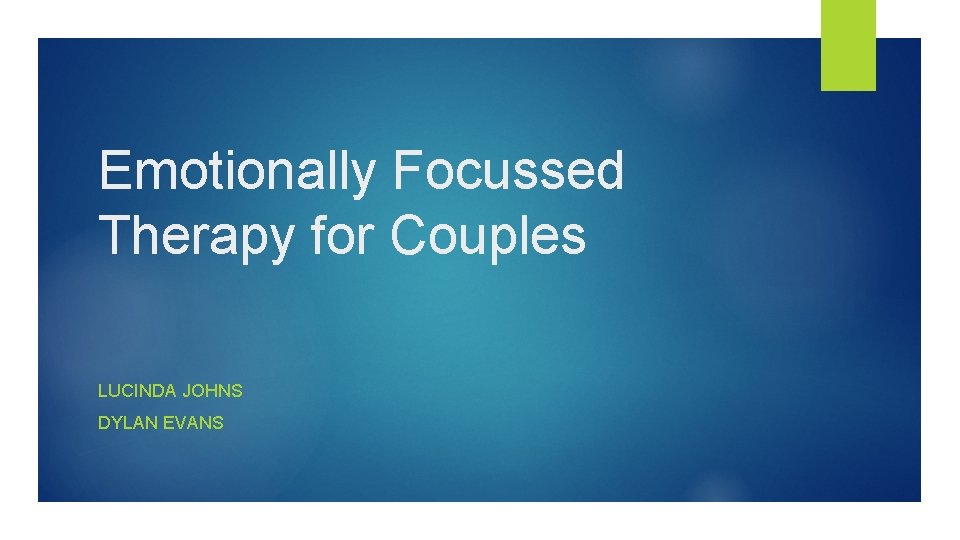 Emotionally Focussed Therapy for Couples

LUCINDA JOHNS
DYLAN EVANS